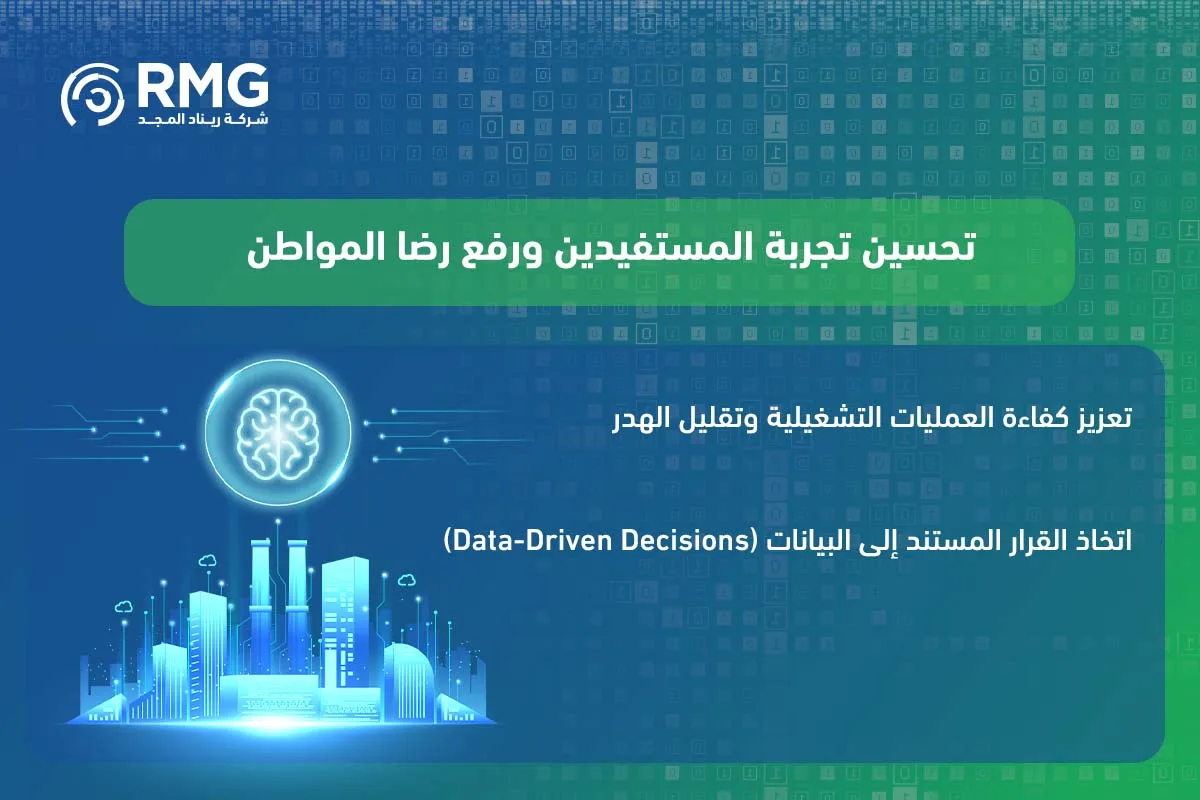 RMG
شركة ريناد المجد

تحسين تجربة المستفيدين ورفع رضا المواطن

تعزيز كفاءة العمليات التشغيلية وتقليل الهدر

اتخاذ القرار المستند إلى البيانات (Data-Driven Decisions)